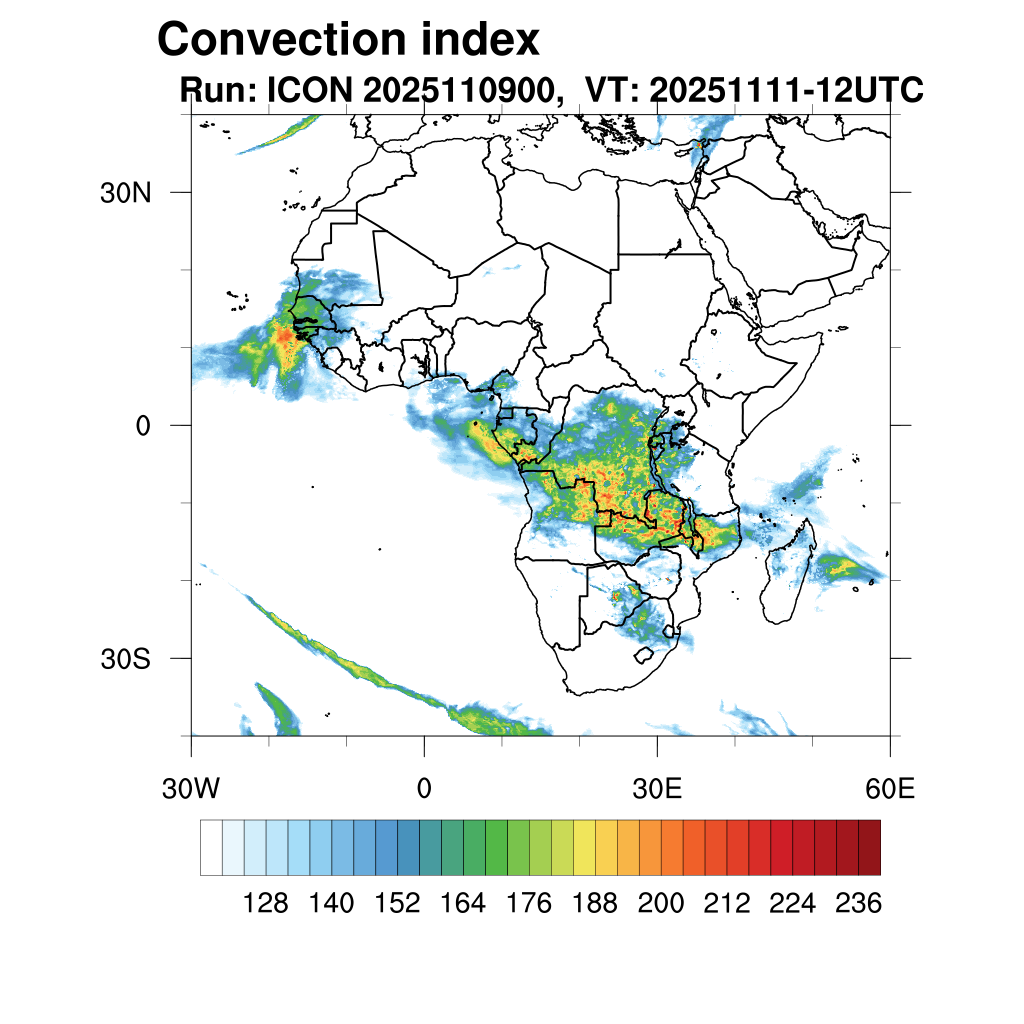 Convection index
Run: ICON 2025110900, VT: 20251111-12UTC

30N
0
30S

30W
0
30E
60E

128 140 152 164 176 188 200 212 224 236